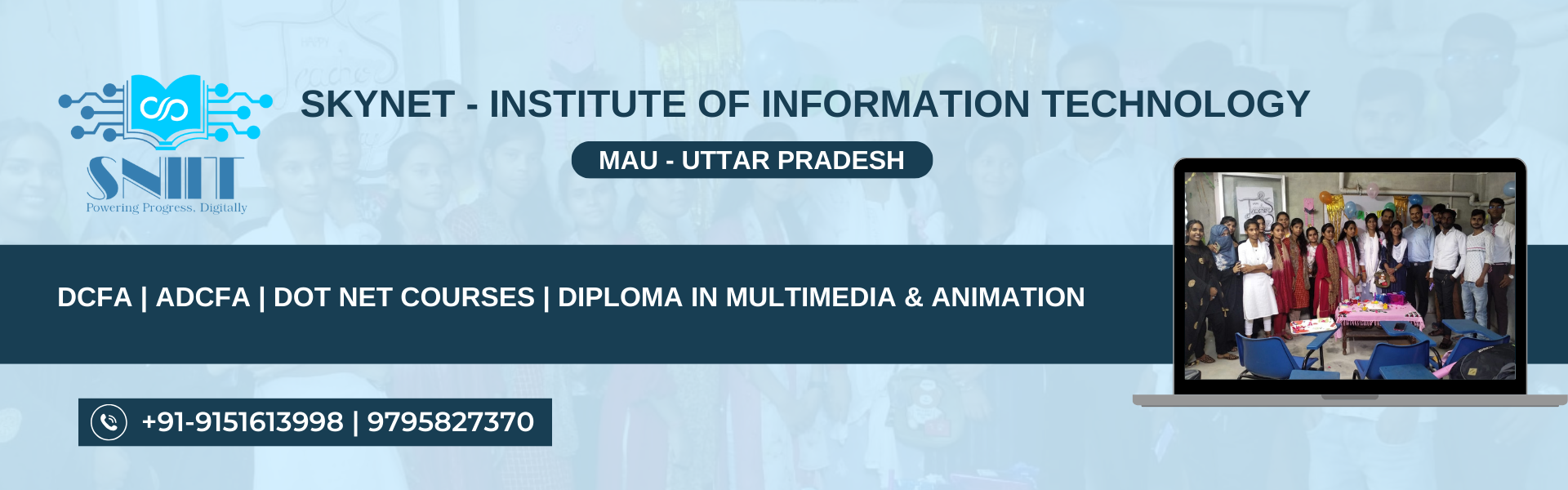 SNIIT
Powering Progress. Digitally

SKYNET - INSTITUTE OF INFORMATION TECHNOLOGY

MAU - UTTAR PRADESH

DCFA | ADCFA | DOT NET COURSES | DIPLOMA IN MULTIMEDIA & ANIMATION

+91-9151613998 | 9795827370